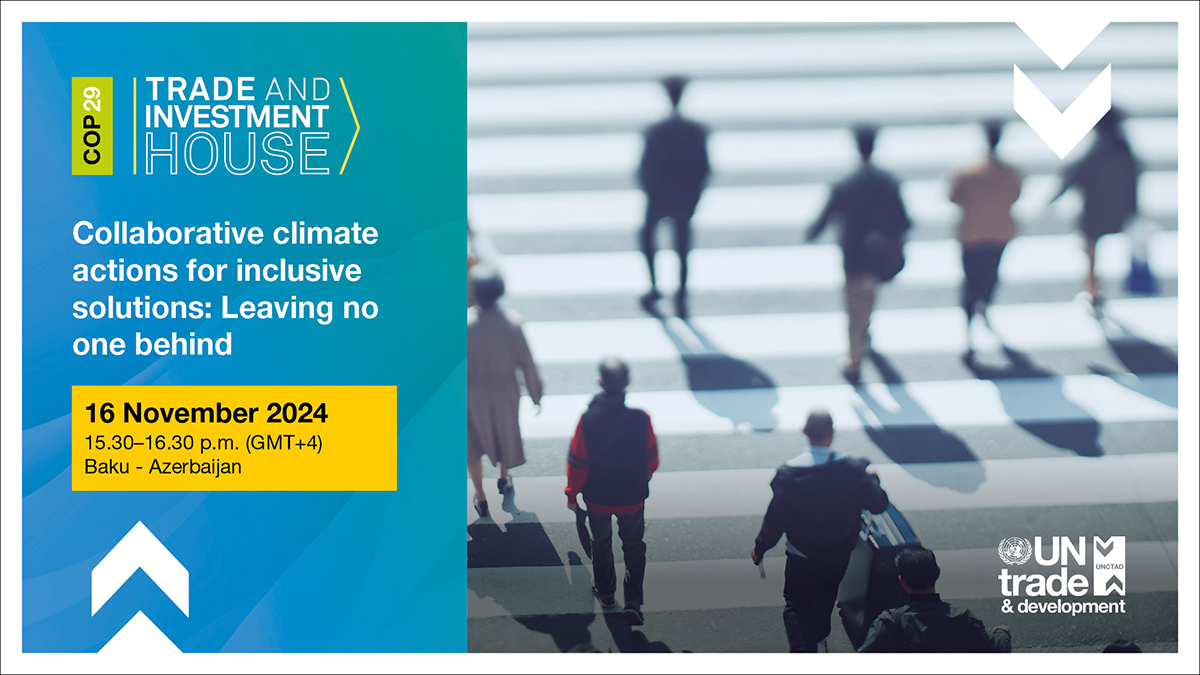 COP 29

TRADE AND INVESTMENT HOUSE

Collaborative climate actions for inclusive solutions: Leaving no one behind

16 November 2024
15.30–16.30 p.m. (GMT+4)
Baku - Azerbaijan

UN trade & development
UNCTAD